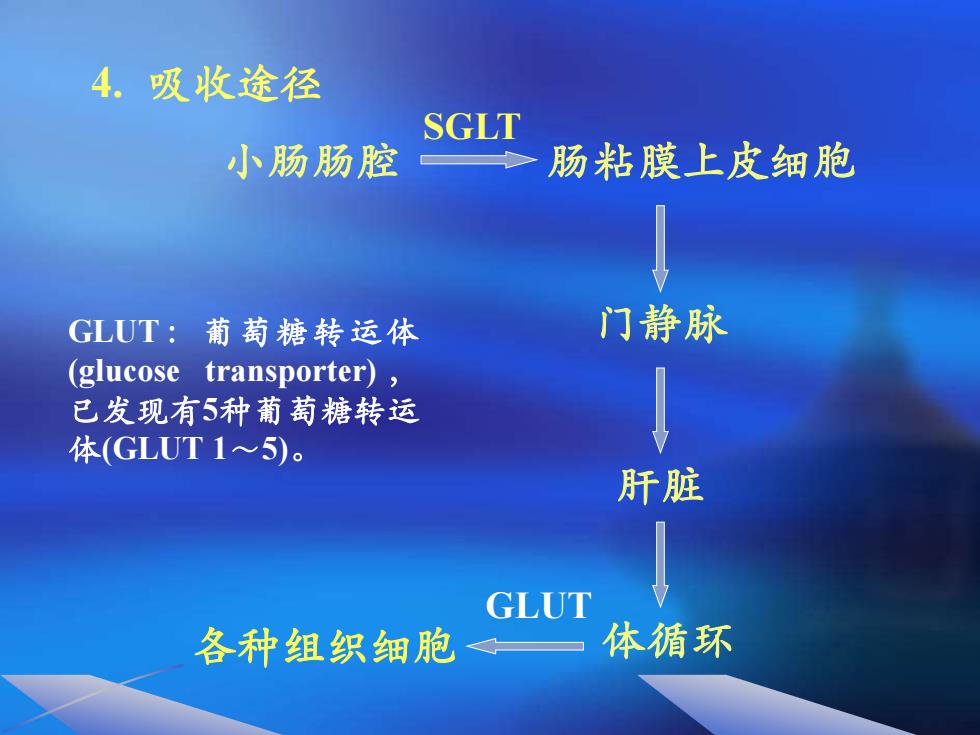 4. 吸收途径

小肠肠腔 SGLT 肠粘膜上皮细胞

门静脉

肝脏

体循环 GLUT 各种组织细胞

GLUT： 葡萄糖转运体 (glucose transporter)，已发现有5种葡萄糖转运体(GLUT 1～5)。